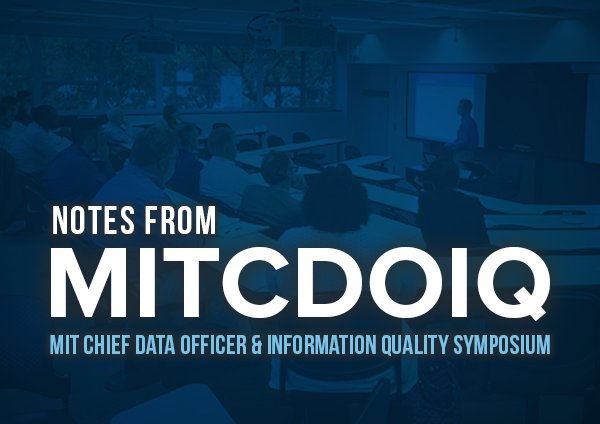 NOTES FROM

MITCDOIQ

MIT CHIEF DATA OFFICER & INFORMATION QUALITY SYMPOSIUM